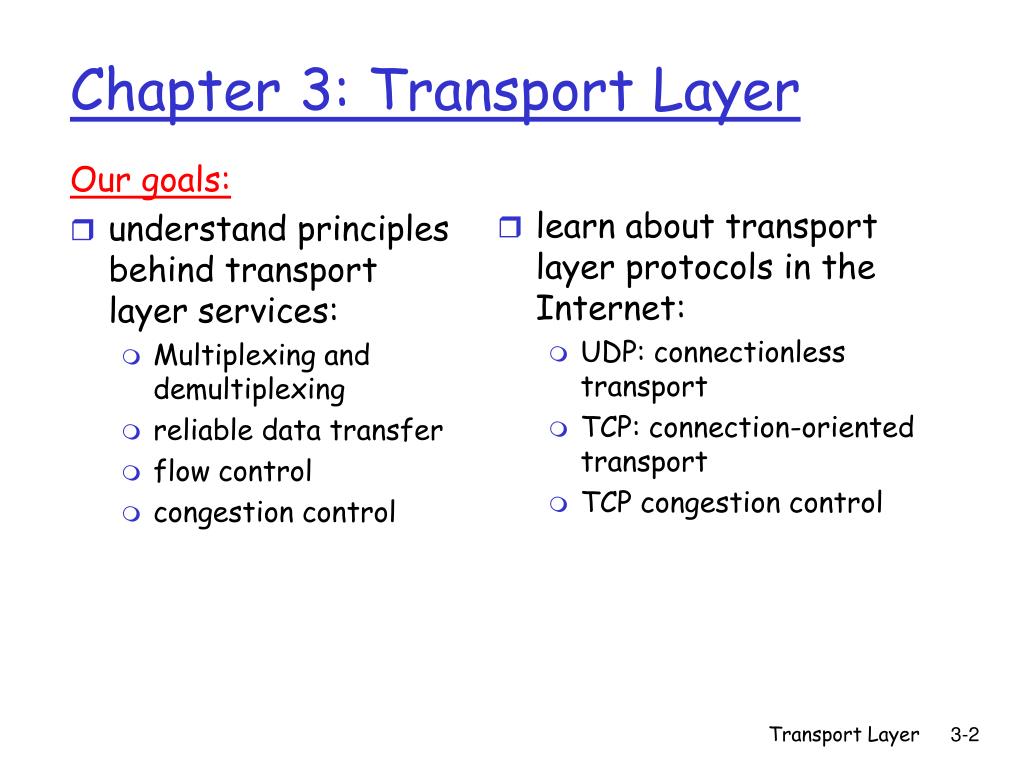 Chapter 3: Transport Layer

Our goals:

- understand principles behind transport layer services:
  - Multiplexing and demultiplexing
  - reliable data transfer
  - flow control
  - congestion control

- learn about transport layer protocols in the Internet:
  - UDP: connectionless transport
  - TCP: connection-oriented transport
  - TCP congestion control

Transport Layer 3-2